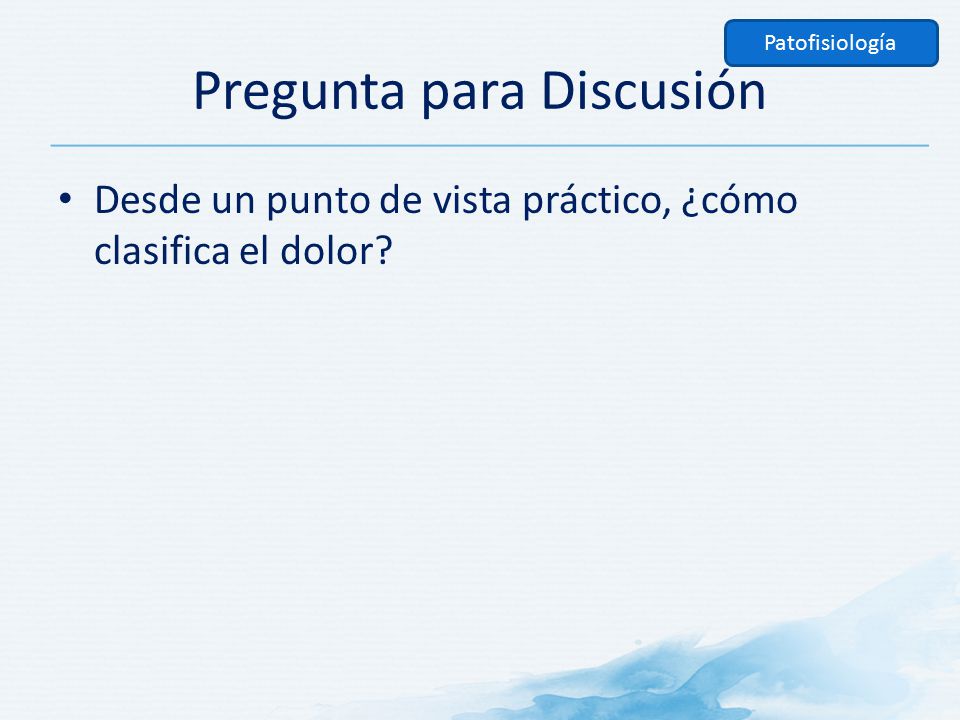 Patofisiología

Pregunta para Discusión

• Desde un punto de vista práctico, ¿cómo clasifica el dolor?